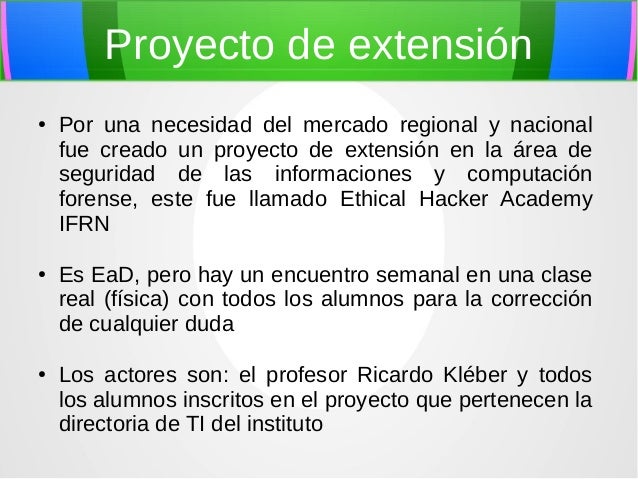 Proyecto de extensión

• Por una necesidad del mercado regional y nacional fue creado un proyecto de extensión en la área de seguridad de las informaciones y computación forense, este fue llamado Ethical Hacker Academy IFRN

• Es EaD, pero hay un encuentro semanal en una clase real (física) con todos los alumnos para la corrección de cualquier duda

• Los actores son: el profesor Ricardo Kléber y todos los alumnos inscritos en el proyecto que pertenecen la directoria de TI del instituto